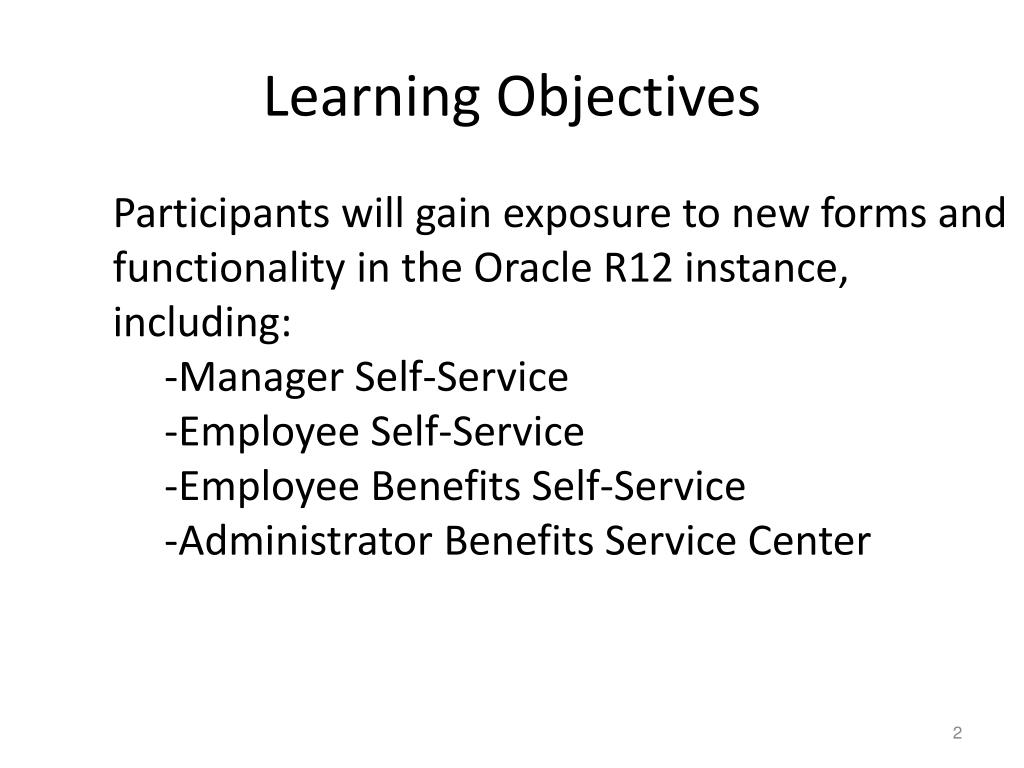 Learning Objectives

Participants will gain exposure to new forms and functionality in the Oracle R12 instance, including:
-Manager Self-Service
-Employee Self-Service
-Employee Benefits Self-Service
-Administrator Benefits Service Center

2